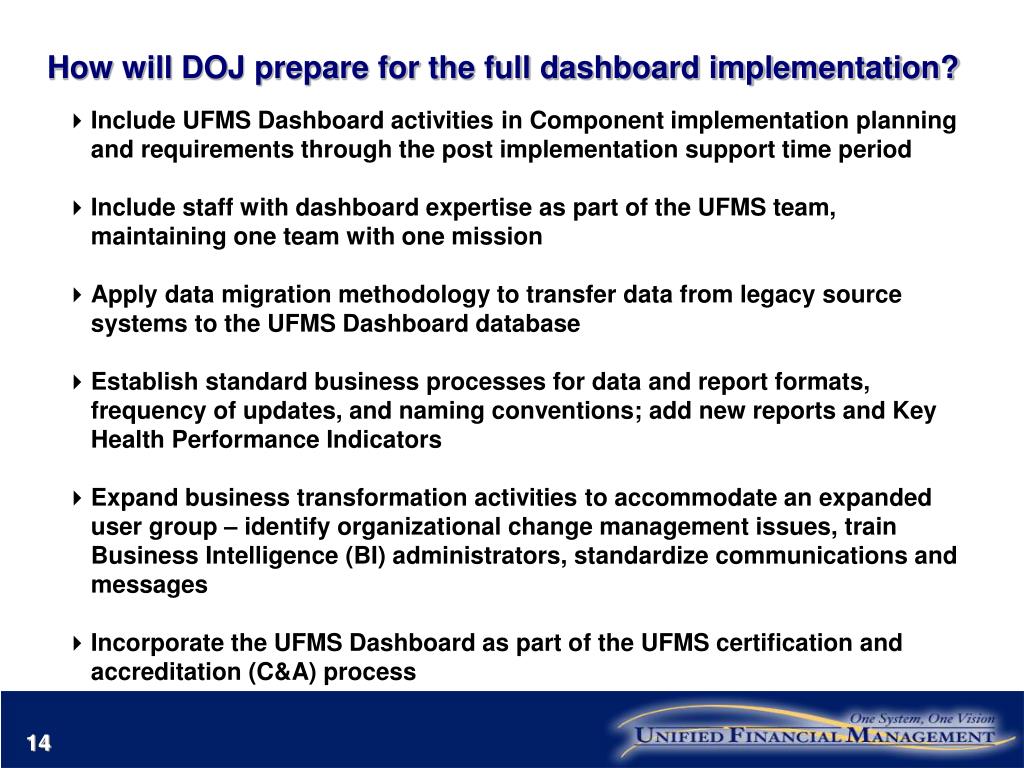 How will DOJ prepare for the full dashboard implementation?

Include UFMS Dashboard activities in Component implementation planning and requirements through the post implementation support time period

Include staff with dashboard expertise as part of the UFMS team, maintaining one team with one mission

Apply data migration methodology to transfer data from legacy source systems to the UFMS Dashboard database

Establish standard business processes for data and report formats, frequency of updates, and naming conventions; add new reports and Key Health Performance Indicators

Expand business transformation activities to accommodate an expanded user group – identify organizational change management issues, train Business Intelligence (BI) administrators, standardize communications and messages

Incorporate the UFMS Dashboard as part of the UFMS certification and accreditation (C&A) process

14

One System, One Vision
UNIFIED FINANCIAL MANAGEMENT